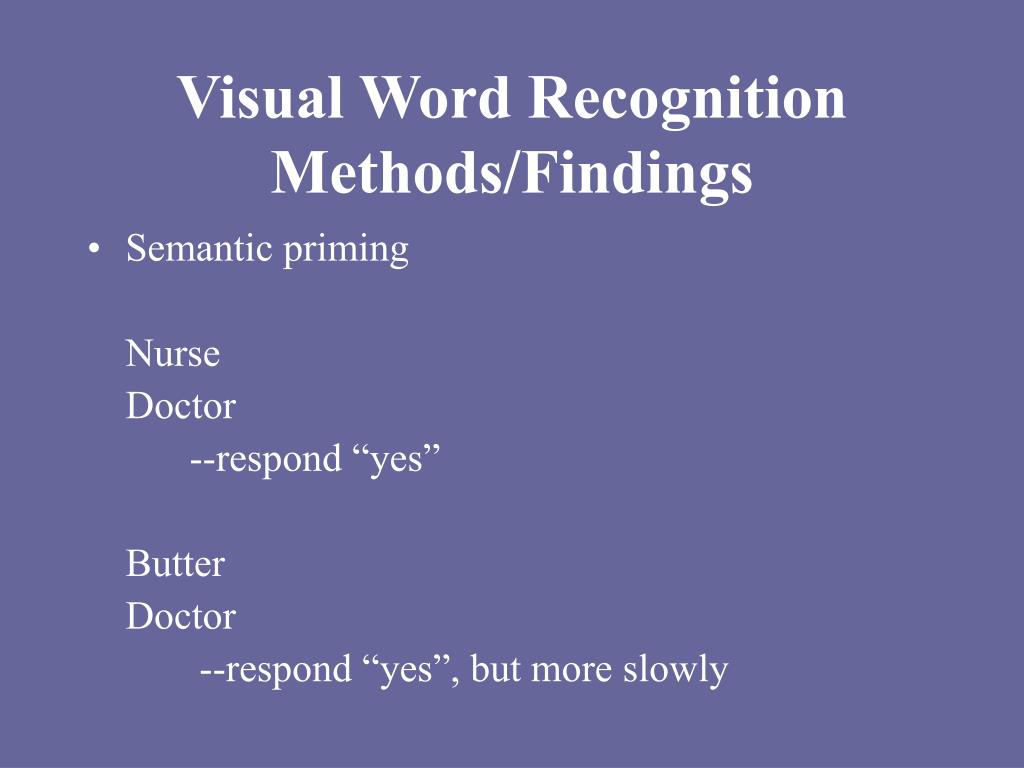 Visual Word Recognition Methods/Findings

• Semantic priming

Nurse
Doctor
--respond “yes”

Butter
Doctor
--respond “yes”, but more slowly